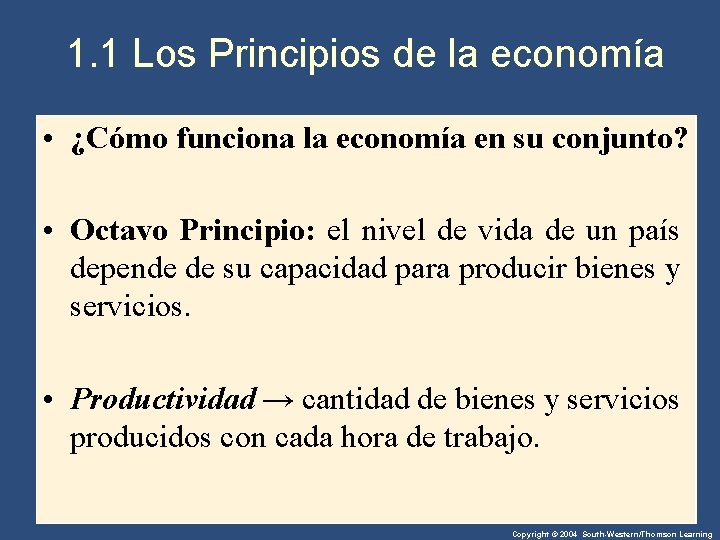 1.1 Los Principios de la economía

• ¿Cómo funciona la economía en su conjunto?

• Octavo Principio: el nivel de vida de un país depende de su capacidad para producir bienes y servicios.

• Productividad → cantidad de bienes y servicios producidos con cada hora de trabajo.

Copyright © 2004 South-Western/Thomson Learning